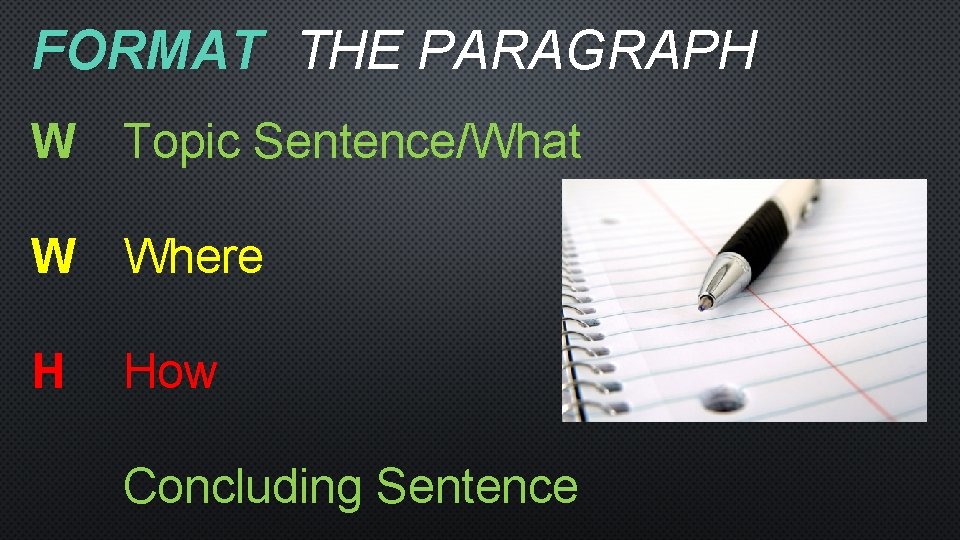 FORMAT THE PARAGRAPH

W Topic Sentence/What

W Where

H How

Concluding Sentence